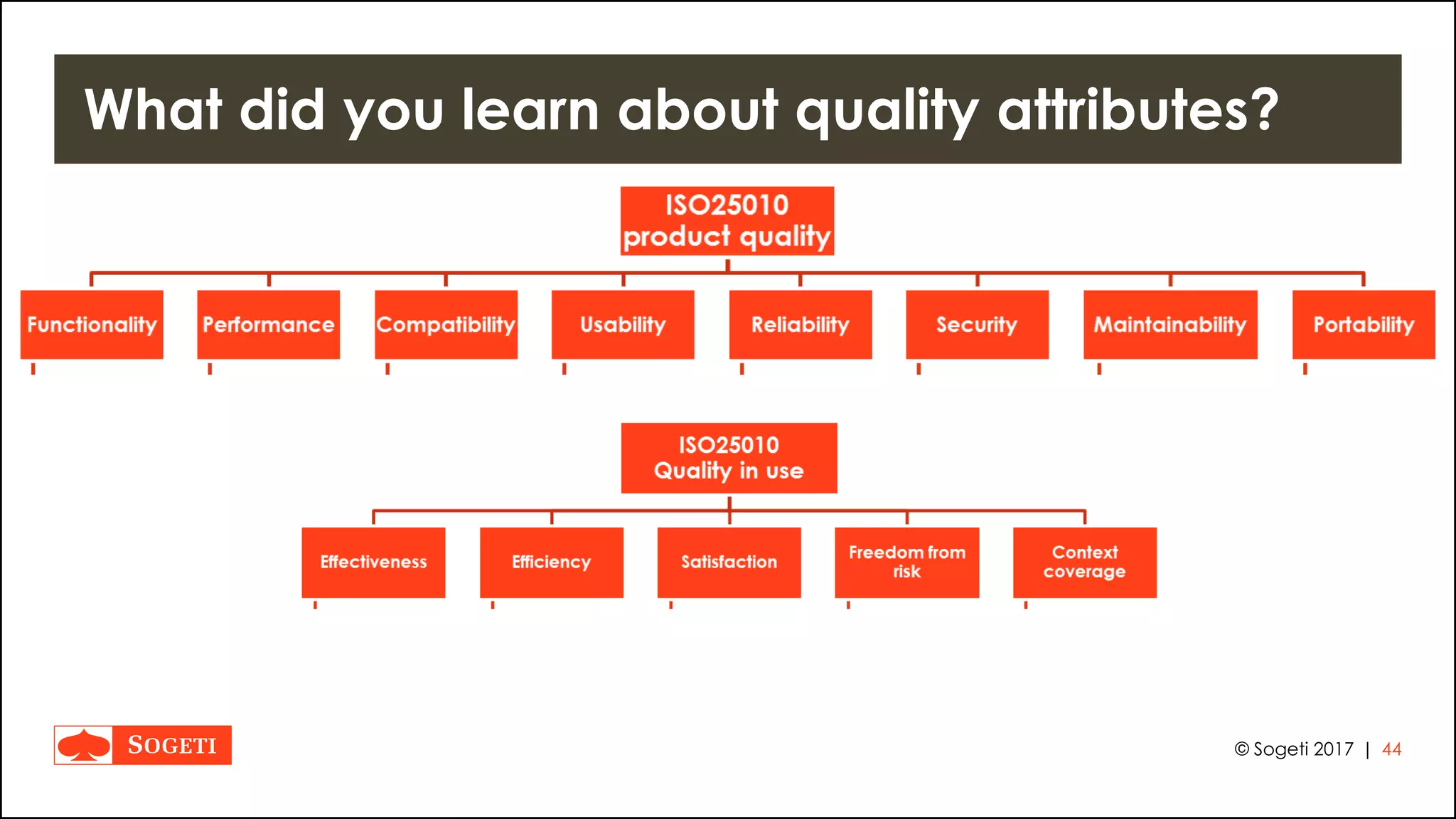 What did you learn about quality attributes?

ISO25010
product quality

Functionality

Performance

Compatibility

Usability

Reliability

Security

Maintainability

Portability

ISO25010
Quality in use

Effectiveness

Efficiency

Satisfaction

Freedom from risk

Context coverage

SOGETI

© Sogeti 2017 | 44